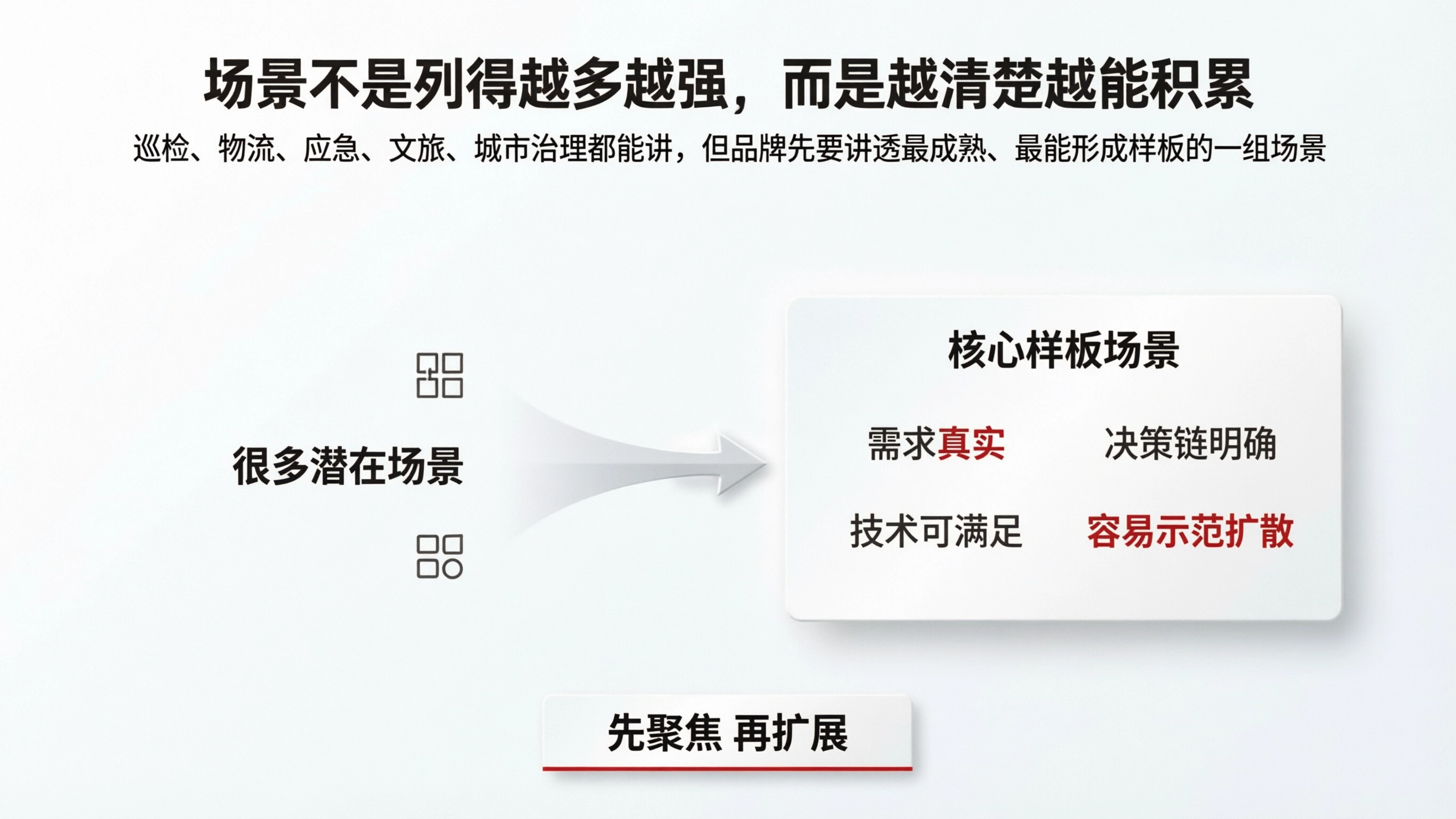 场景不是列得越多越强，而是越清楚越能积累

巡检、物流、应急、文旅、城市治理都能讲，但品牌先要讲透最成熟、最能形成样板的一组场景

很多潜在场景

核心样板场景

需求真实

决策链明确

技术可满足

容易示范扩散

先聚焦 再扩展